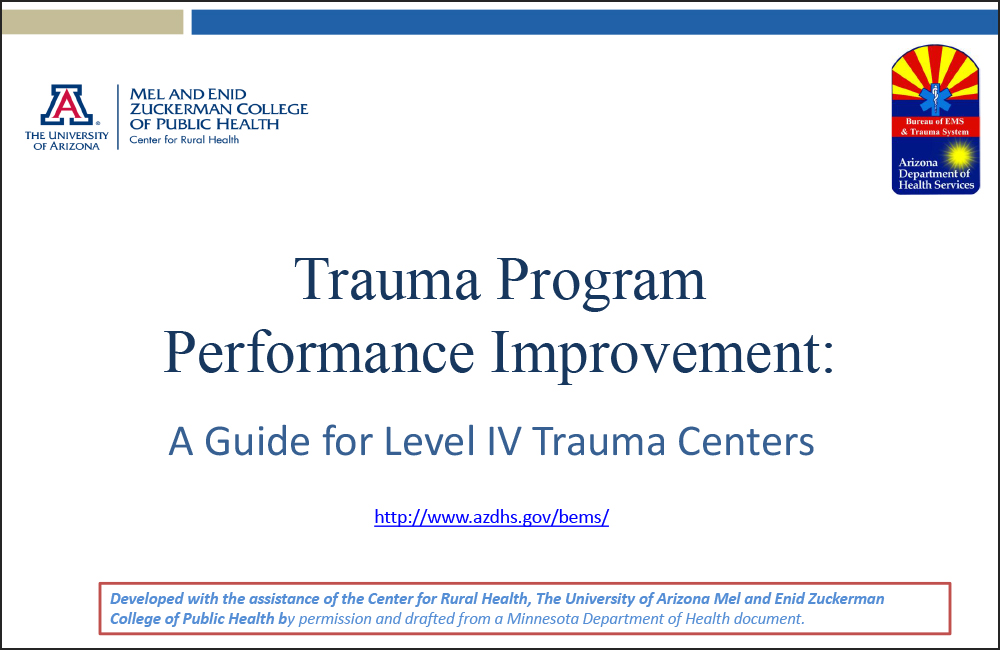 A
THE UNIVERSITY OF ARIZONA
MEL AND ENID ZUCKERMAN COLLEGE OF PUBLIC HEALTH
Center for Rural Health

Bureau of EMS & Trauma System
Arizona Department of Health Services

Trauma Program Performance Improvement:

A Guide for Level IV Trauma Centers

http://www.azdhs.gov/bems/

Developed with the assistance of the Center for Rural Health, The University of Arizona Mel and Enid Zuckerman College of Public Health by permission and drafted from a Minnesota Department of Health document.